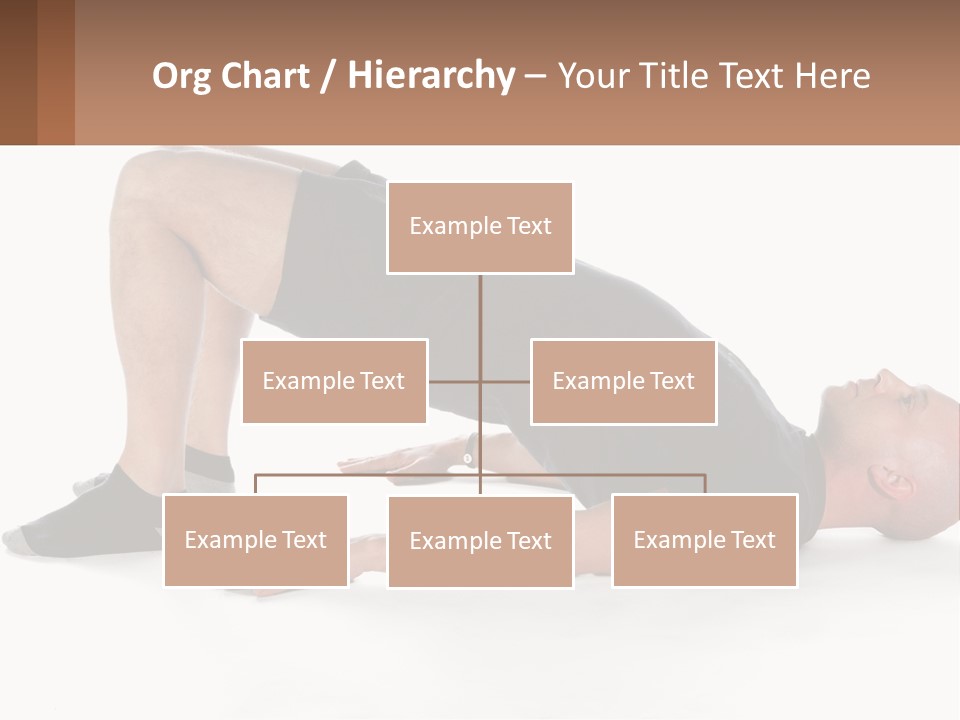 Org Chart / Hierarchy – Your Title Text Here

Example Text

Example Text

Example Text

Example Text

Example Text

Example Text